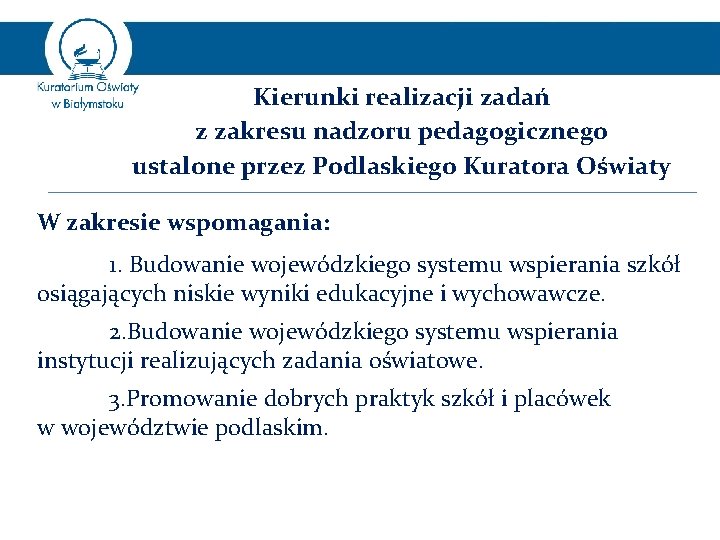 Kuratorium Oświaty w Białymstoku

Kierunki realizacji zadań z zakresu nadzoru pedagogicznego ustalone przez Podlaskiego Kuratora Oświaty

W zakresie wspomagania:

1. Budowanie wojewódzkiego systemu wspierania szkół osiągających niskie wyniki edukacyjne i wychowawcze.

2.Budowanie wojewódzkiego systemu wspierania instytucji realizujących zadania oświatowe.

3.Promowanie dobrych praktyk szkół i placówek w województwie podlaskim.